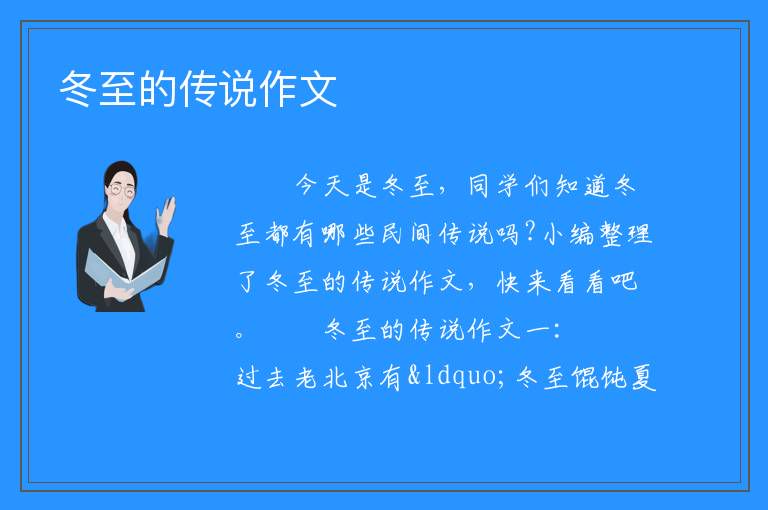 冬至的传说作文

今天是冬至，同学们知道冬至都有哪些民间传说吗?小编整理了冬至的传说作文，快来看看吧。 冬至的传说作文一: 过去老北京有&ldquo;冬至馄饨夏